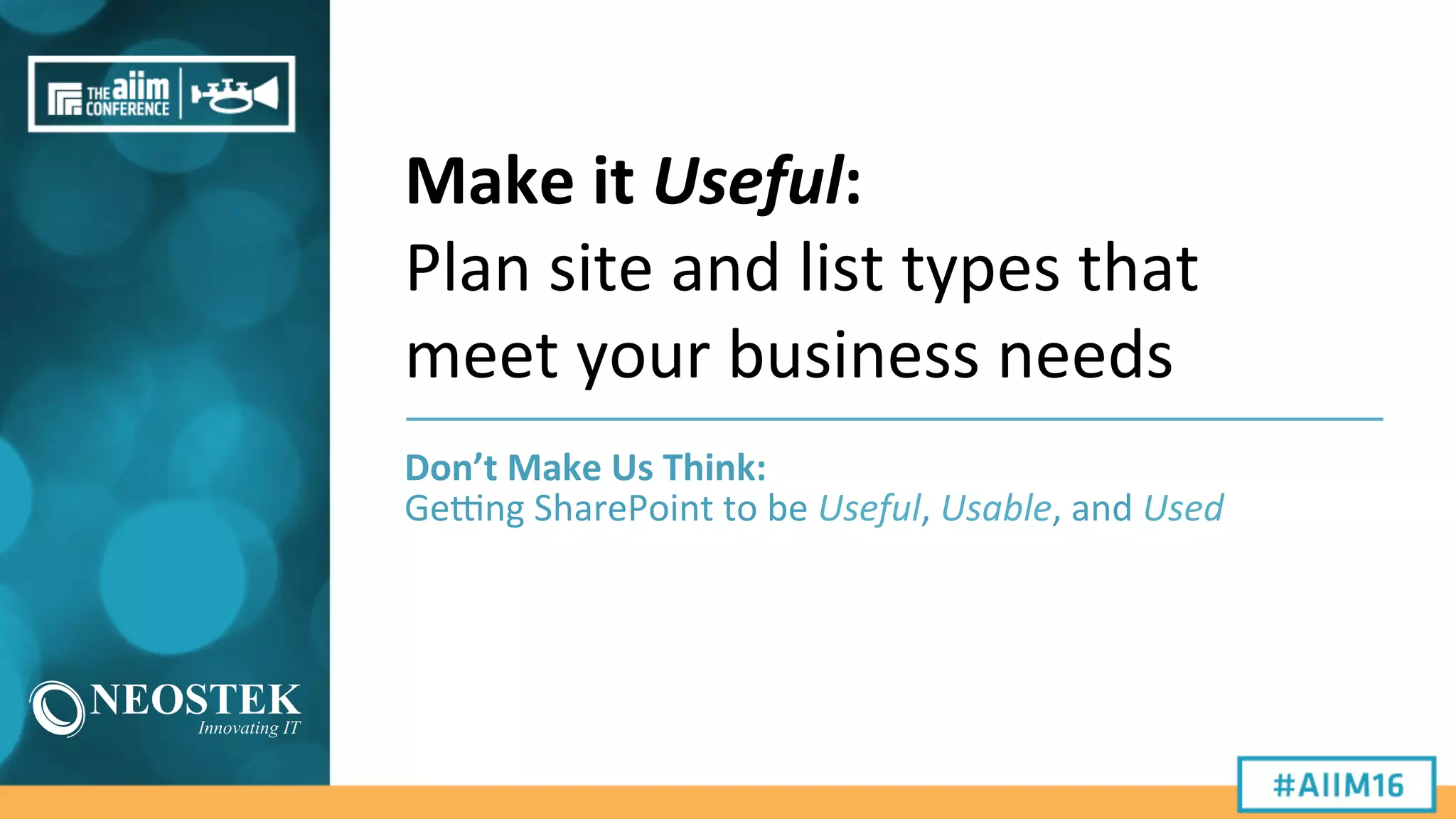 THE aiim CONFERENCE

Make it Useful:
Plan site and list types that meet your business needs

Don't Make Us Think:
Getting SharePoint to be Useful, Usable, and Used

NEOSTEK
Innovating IT

#AIIM16